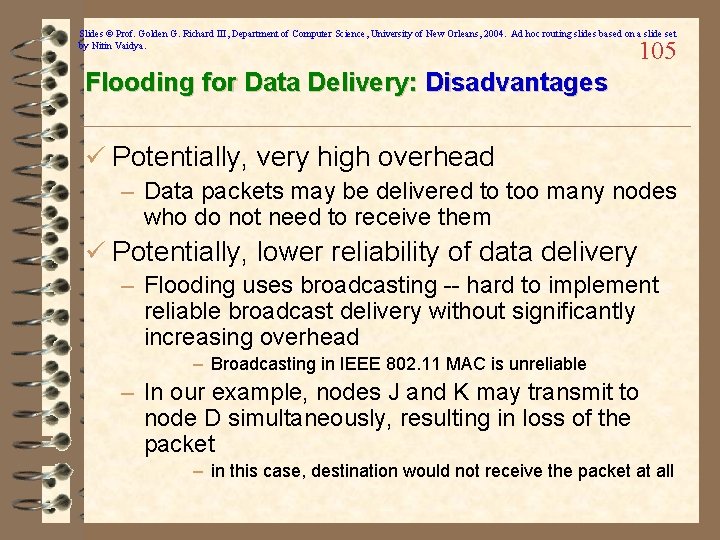 Slides © Prof. Golden G. Richard III, Department of Computer Science, University of New Orleans, 2004. Ad hoc routing slides based on a slide set by Nitin Vaidya.

105

Flooding for Data Delivery: Disadvantages

✓ Potentially, very high overhead
– Data packets may be delivered to too many nodes who do not need to receive them

✓ Potentially, lower reliability of data delivery
– Flooding uses broadcasting -- hard to implement reliable broadcast delivery without significantly increasing overhead
– Broadcasting in IEEE 802.11 MAC is unreliable
– In our example, nodes J and K may transmit to node D simultaneously, resulting in loss of the packet
– in this case, destination would not receive the packet at all